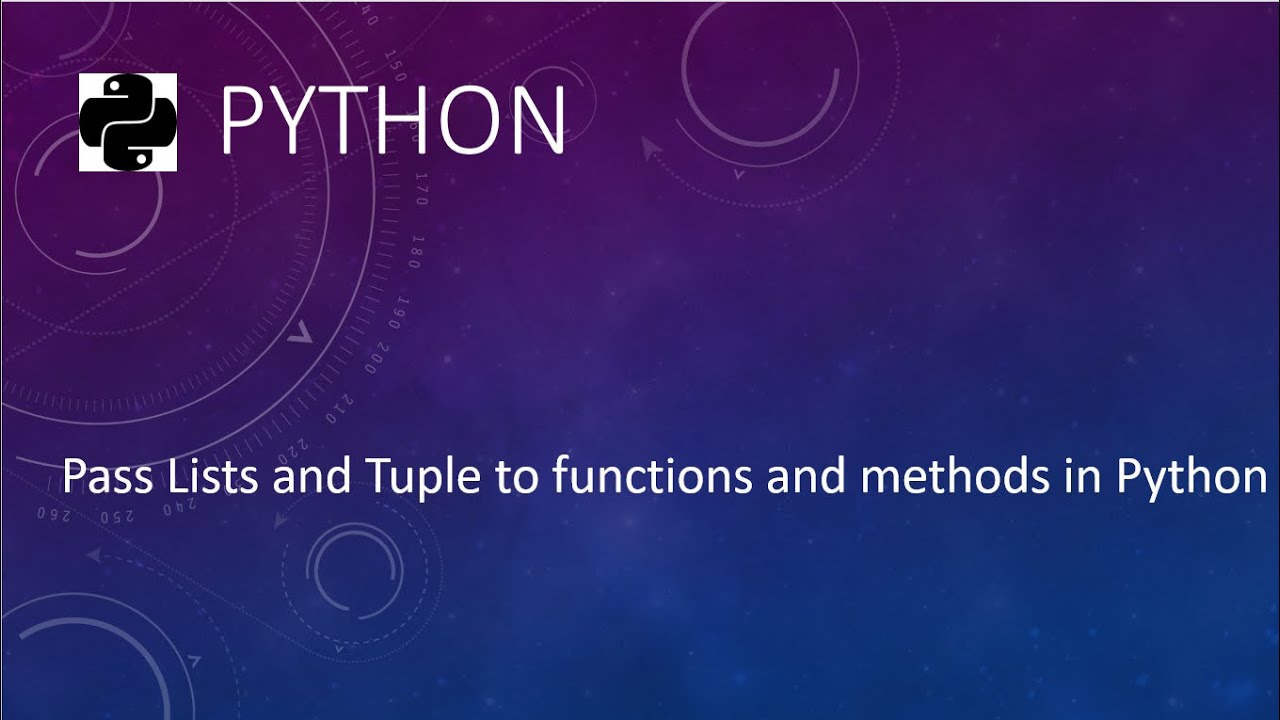 PYTHON

Pass Lists and Tuple to functions and methods in Python